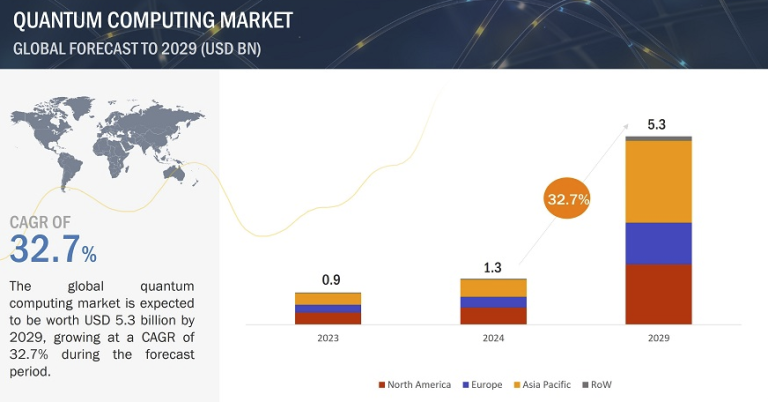 QUANTUM COMPUTING MARKET
GLOBAL FORECAST TO 2029 (USD BN)

CAGR OF
32.7%

The global quantum computing market is expected to be worth USD 5.3 billion by 2029, growing at a CAGR of 32.7% during the forecast period.

0.9
1.3
5.3
32.7%

2023
2024
2029

North America
Europe
Asia Pacific
RoW